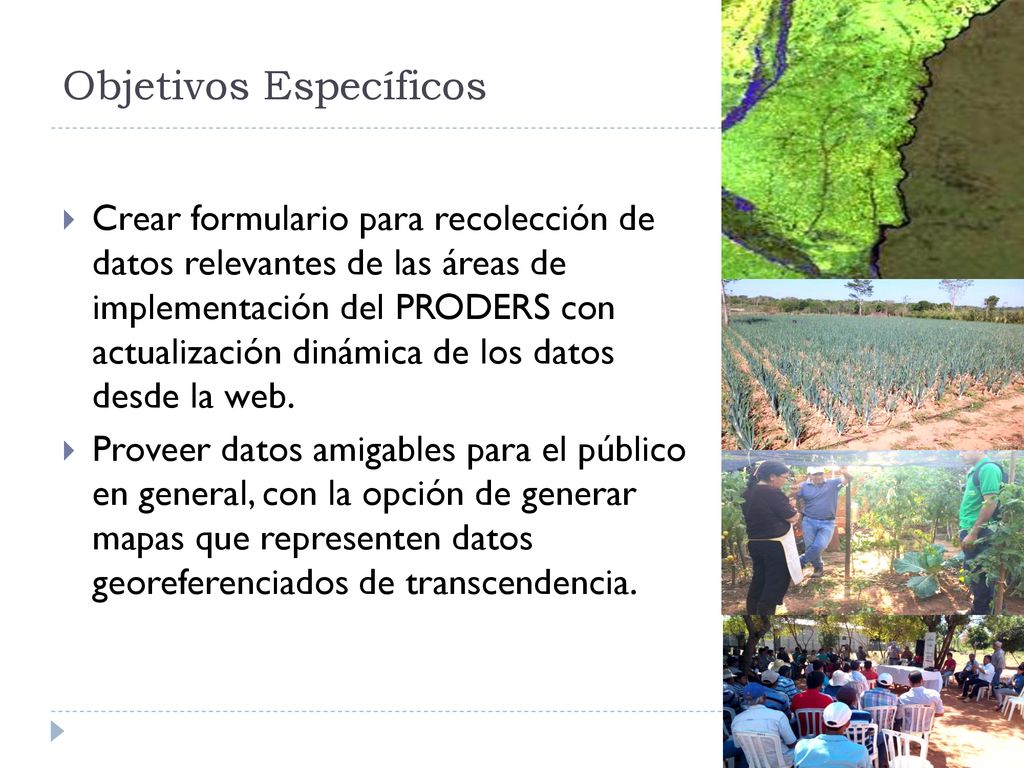 Objetivos Específicos

Crear formulario para recolección de datos relevantes de las áreas de implementación del PRODERS con actualización dinámica de los datos desde la web.

Proveer datos amigables para el público en general, con la opción de generar mapas que representen datos georeferenciados de transcendencia.